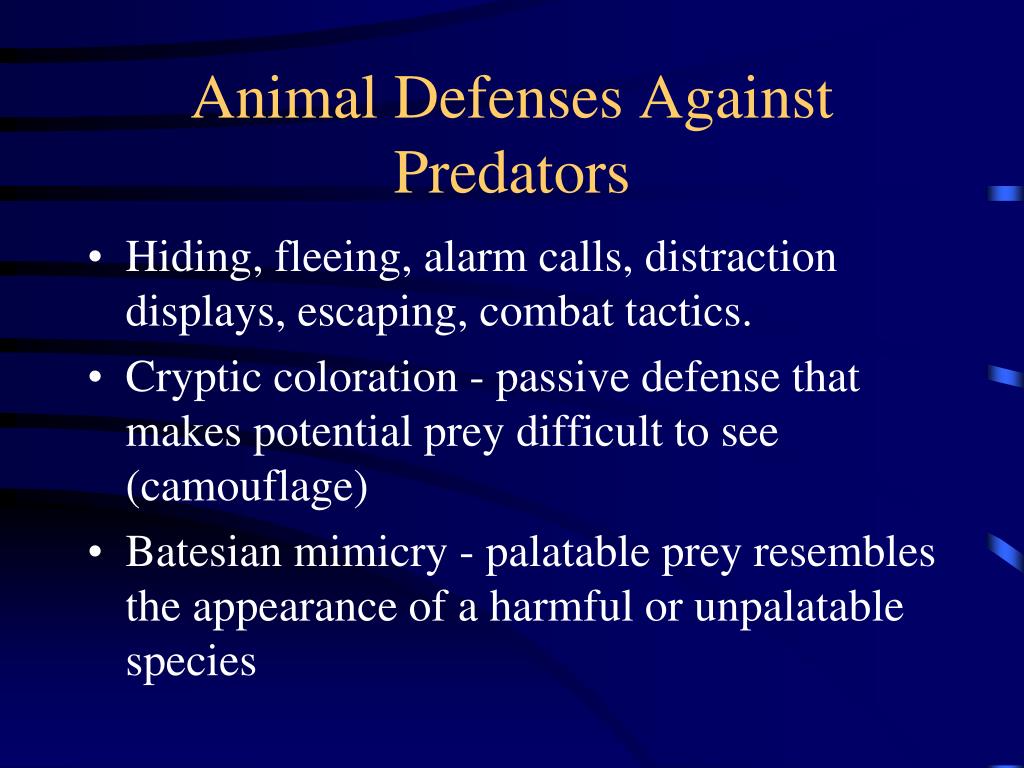 Animal Defenses Against Predators

• Hiding, fleeing, alarm calls, distraction displays, escaping, combat tactics.

• Cryptic coloration - passive defense that makes potential prey difficult to see (camouflage)

• Batesian mimicry - palatable prey resembles the appearance of a harmful or unpalatable species